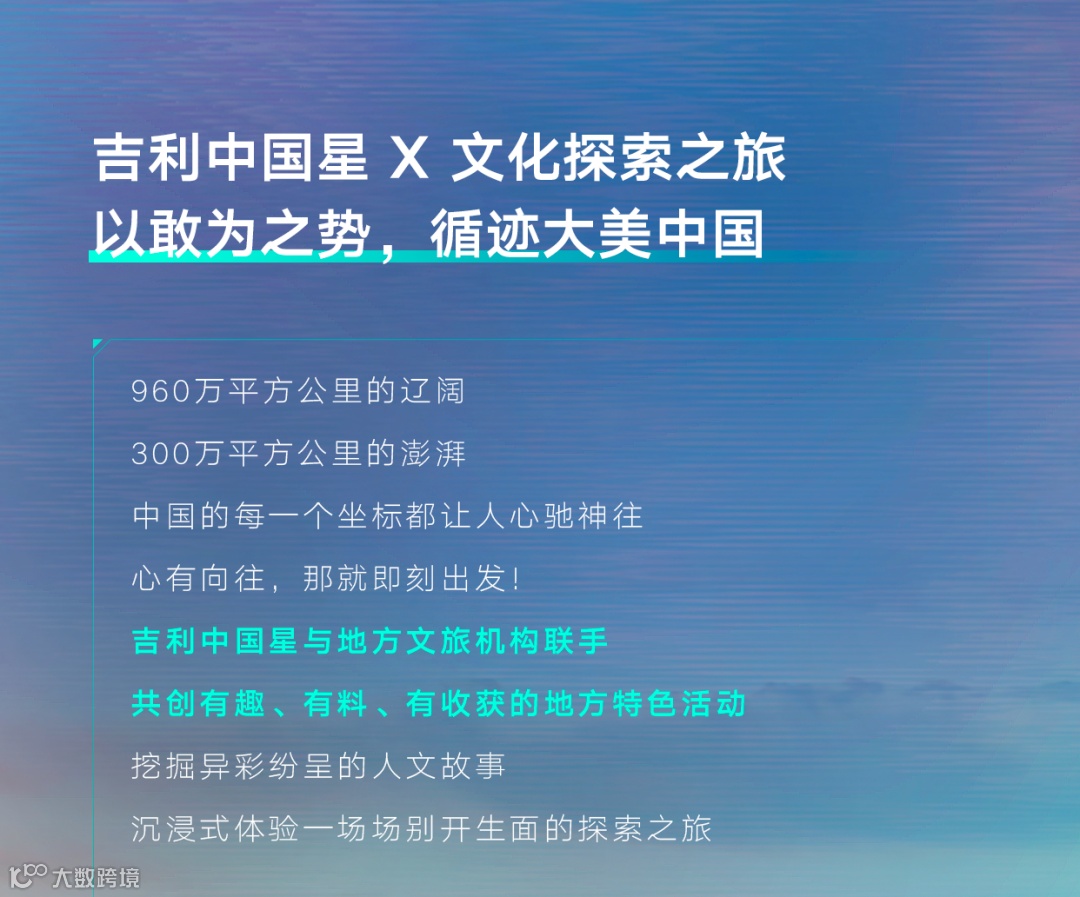 吉利中国星 X 文化探索之旅
以敢为之势，循迹大美中国

960万平方公里的辽阔

300万平方公里的澎湃

中国的每一个坐标都让人心驰神往

心有向往，那就即刻出发！

吉利中国星与地方文旅机构联手

共创有趣、有料、有收获的地方特色活动

挖掘异彩纷呈的人文故事

沉浸式体验一场场别开生面的探索之旅

大数跨境